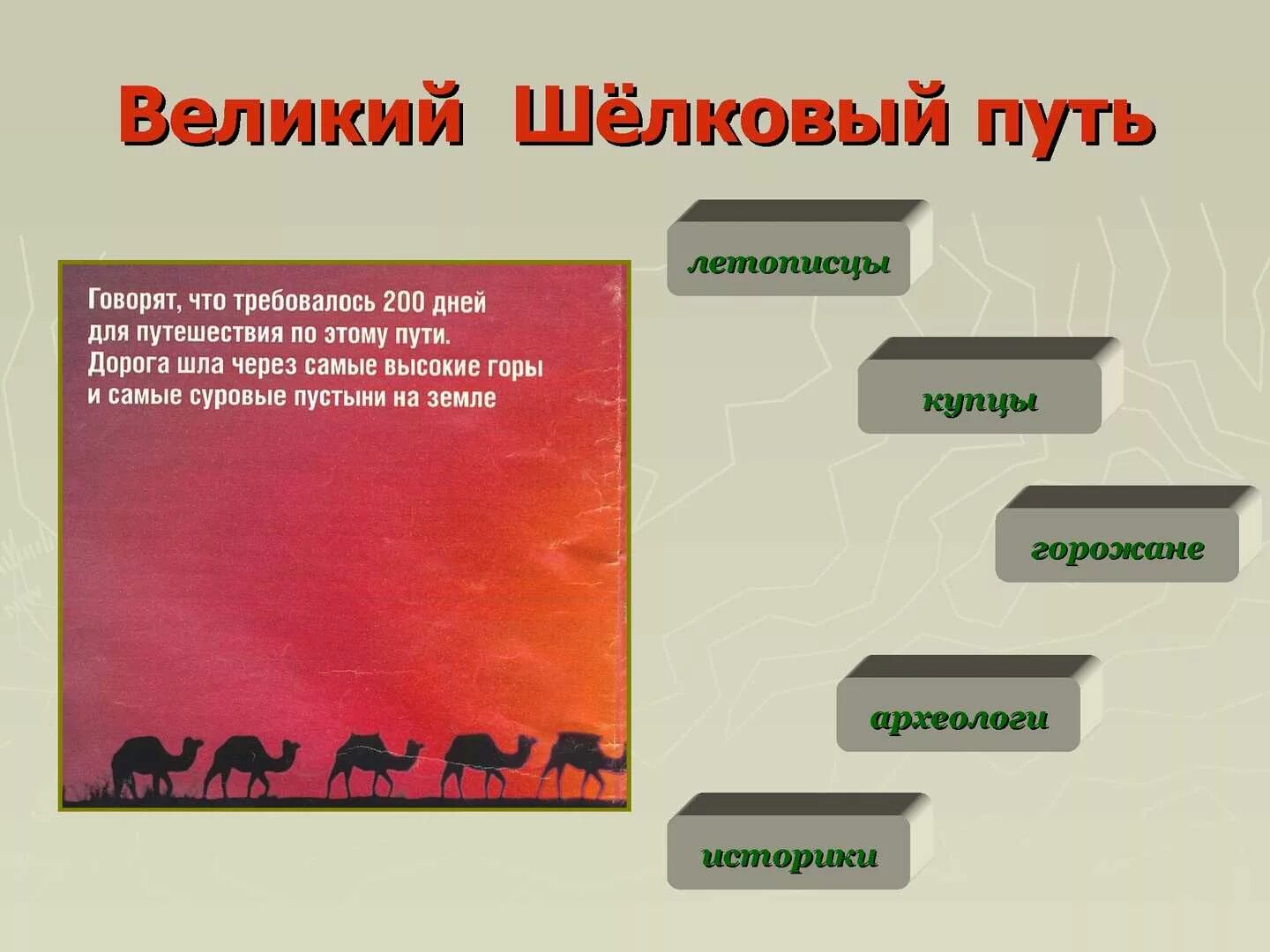 Великий Шёлковый путь

Говорят, что требовалось 200 дней для путешествия по этому пути. Дорога шла через самые высокие горы и самые суровые пустыни на земле

летописцы

купцы

горожане

археологи

историки